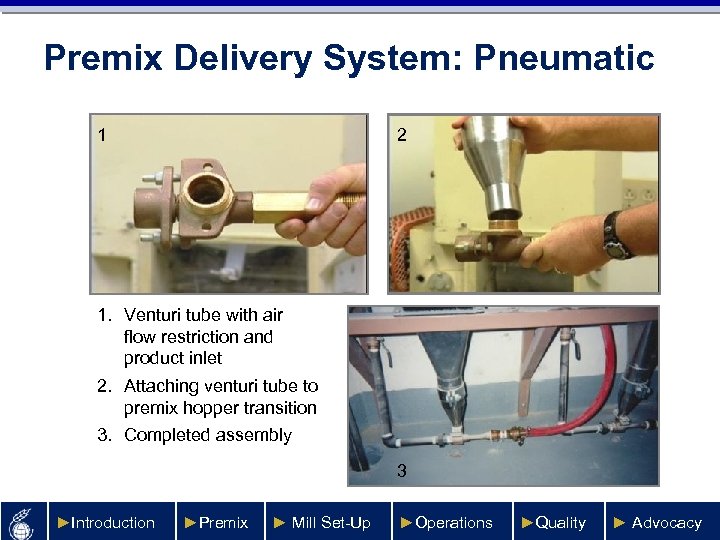 Premix Delivery System: Pneumatic

1

2

1. Venturi tube with air flow restriction and product inlet
2. Attaching venturi tube to premix hopper transition
3. Completed assembly

3

►Introduction ►Premix ► Mill Set-Up ►Operations ►Quality ► Advocacy